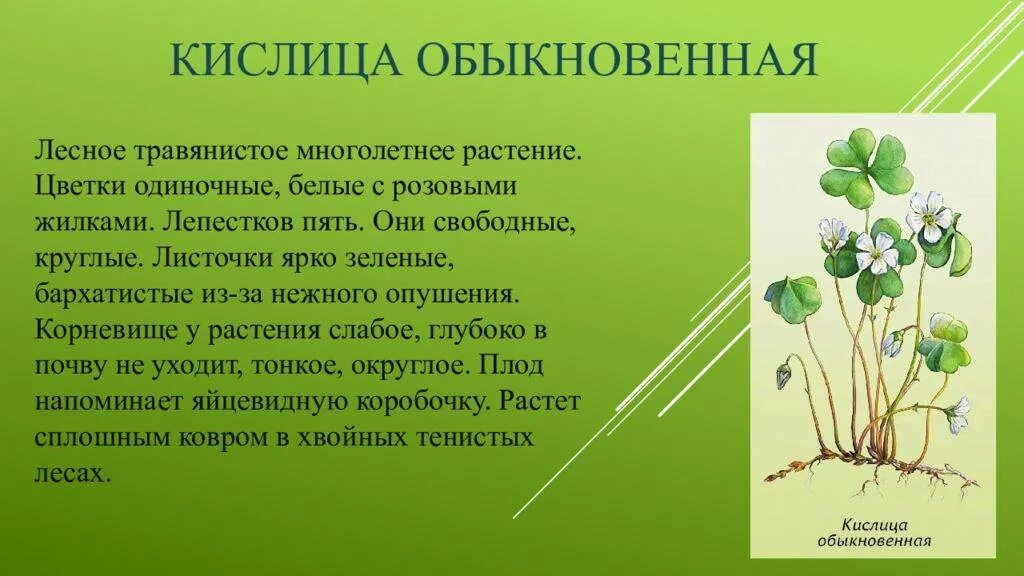 КИСЛИЦА ОБЫКНОВЕННАЯ

Лесное травянистое многолетнее растение. Цветки одиночные, белые с розовыми жилками. Лепестков пять. Они свободные, круглые. Листочки ярко зеленые, бархатистые из-за нежного опушения. Корневище у растения слабое, глубоко в почву не уходит, тонкое, округлое. Плод напоминает яйцевидную коробочку. Растет сплошным ковром в хвойных тенистых лесах.

Кислица обыкновенная